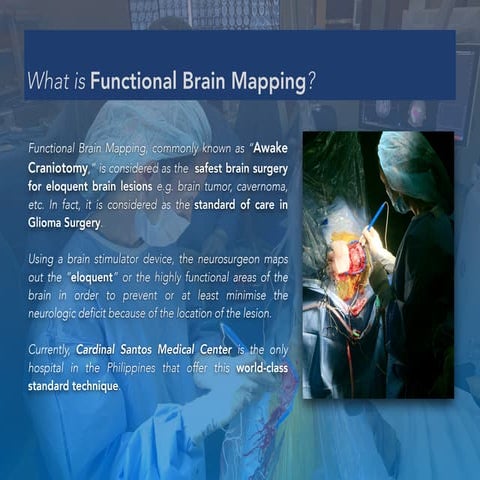 What is Functional Brain Mapping?

Functional Brain Mapping, commonly known as "Awake Craniotomy," is considered as the safest brain surgery for eloquent brain lesions e.g. brain tumor, cavernoma, etc. In fact, it is considered as the standard of care in Glioma Surgery.

Using a brain stimulator device, the neurosurgeon maps out the "eloquent" or the highly functional areas of the brain in order to prevent or at least minimise the neurologic deficit because of the location of the lesion.

Currently, Cardinal Santos Medical Center is the only hospital in the Philippines that offer this world-class standard technique.